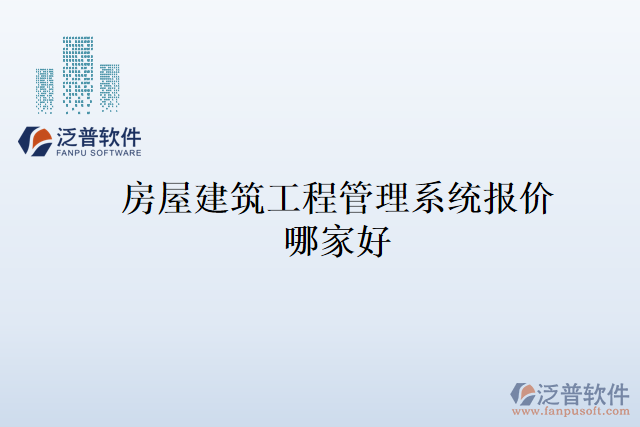 泛普软件
FANPU SOFTWARE

房屋建筑工程管理系统报价哪家好

泛普软件
www.fanpusoft.com